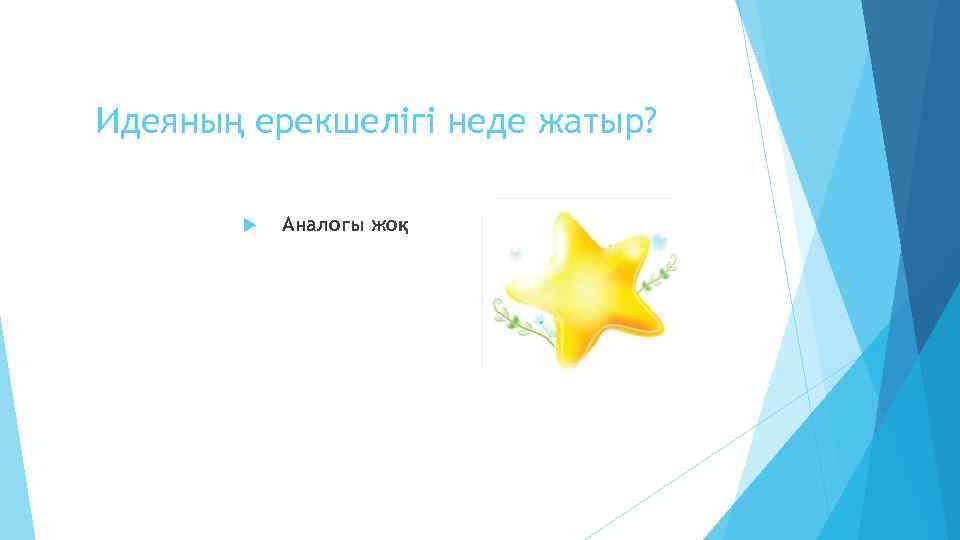 Идеяның ерекшелігі неде жатыр?

Аналогы жоқ